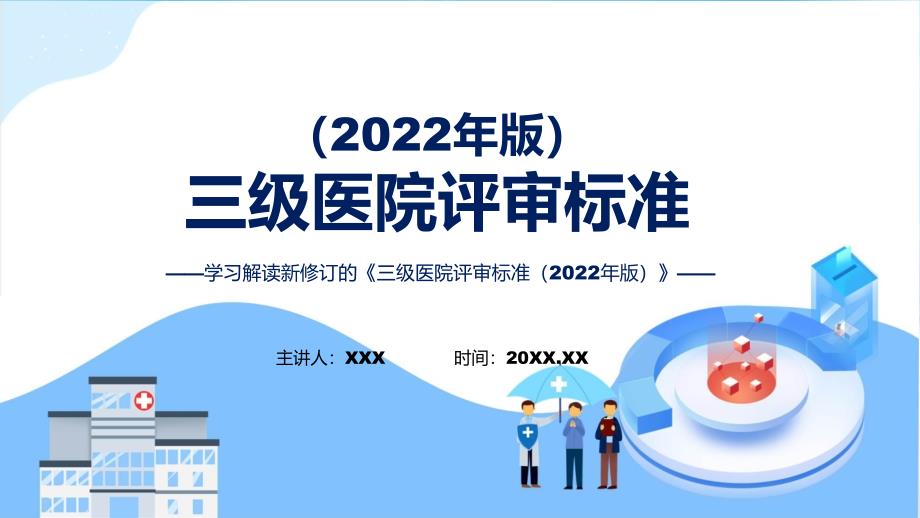 （2022年版）
三级医院评审标准

——学习解读新修订的《三级医院评审标准（2022年版）》——

主讲人：XXX　　时间：20XX.XX